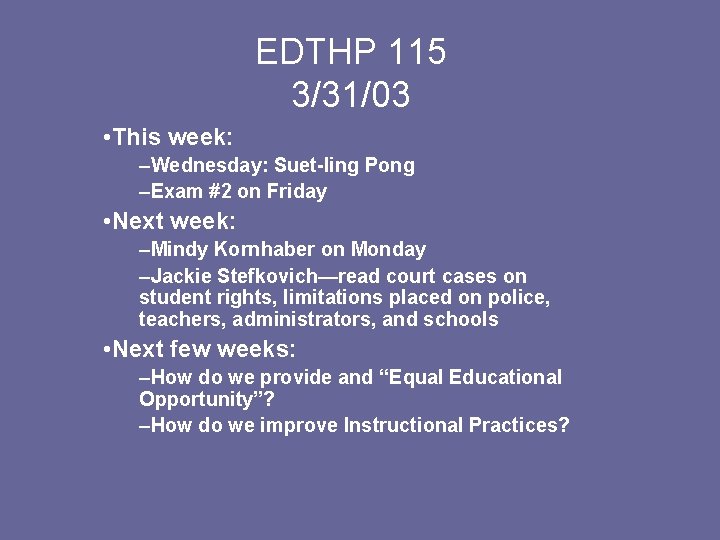 EDTHP 115
3/31/03

•This week:
–Wednesday: Suet-ling Pong
–Exam #2 on Friday
•Next week:
–Mindy Kornhaber on Monday
–Jackie Stefkovich—read court cases on student rights, limitations placed on police, teachers, administrators, and schools
•Next few weeks:
–How do we provide and “Equal Educational Opportunity”?
–How do we improve Instructional Practices?